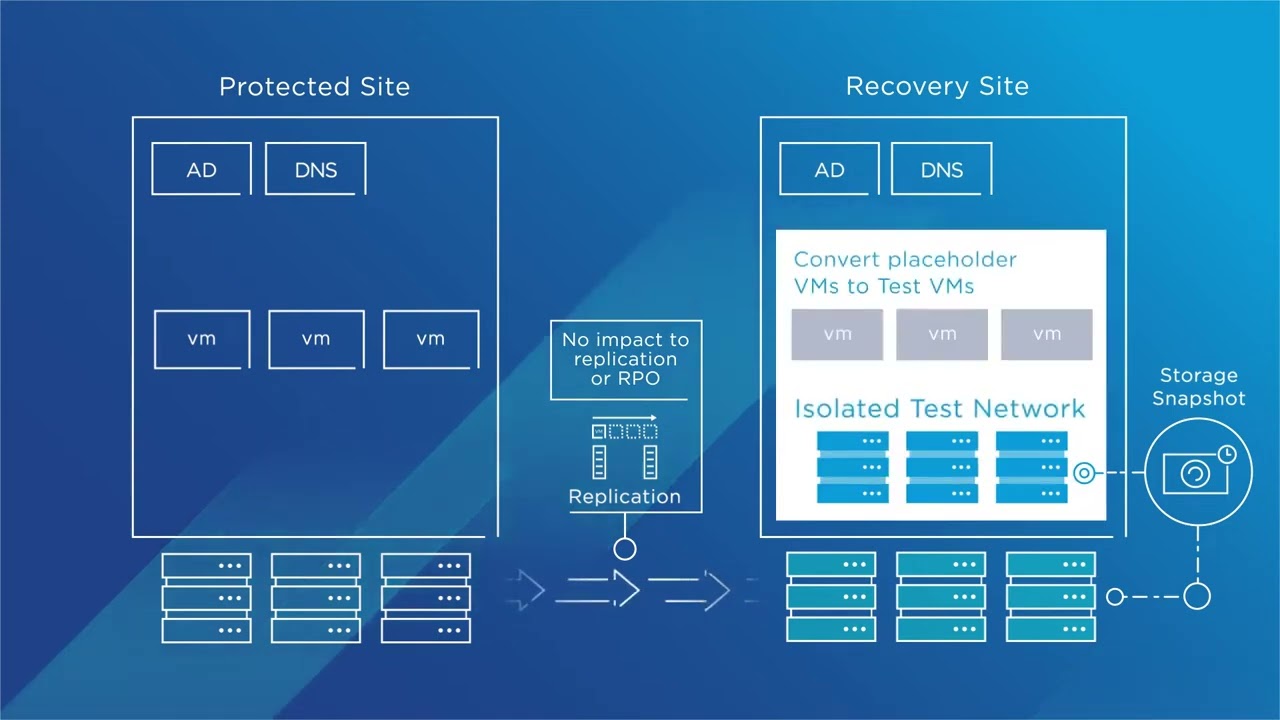 Protected Site

AD DNS

vm vm vm

No impact to replication or RPO

Replication

Recovery Site

AD DNS

Convert placeholder VMs to Test VMs

vm vm vm

Isolated Test Network

Storage Snapshot